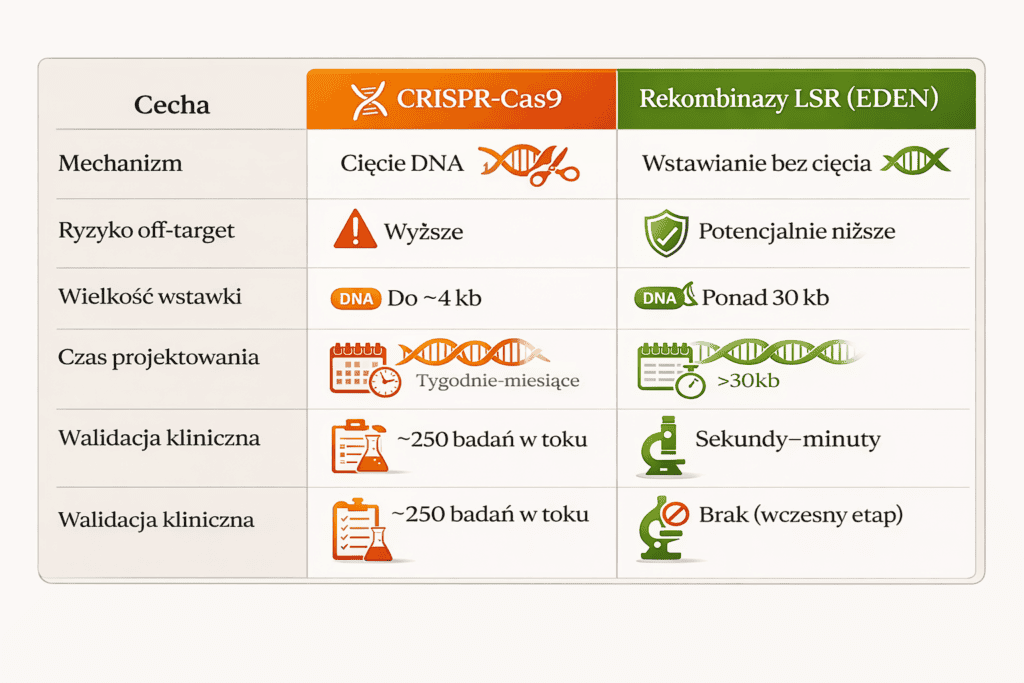 | Cecha | CRISPR-Cas9 | Rekombinazy LSR (EDEN) |
|---|---|---|
| Mechanizm | Cięcie DNA | Wstawianie bez cięcia |
| Ryzyko off-target | Wyższe | Potencjalnie niższe |
| Wielkość wstawki | DNA Do ~4 kb | DNA Ponad 30 kb |
| Czas projektowania | Tygodnie-miesiące | >30kb |
| Walidacja kliniczna | ~250 badań w toku | Sekundy–minuty |
| Walidacja kliniczna | ~250 badań w toku | Brak (wczesny etap) |